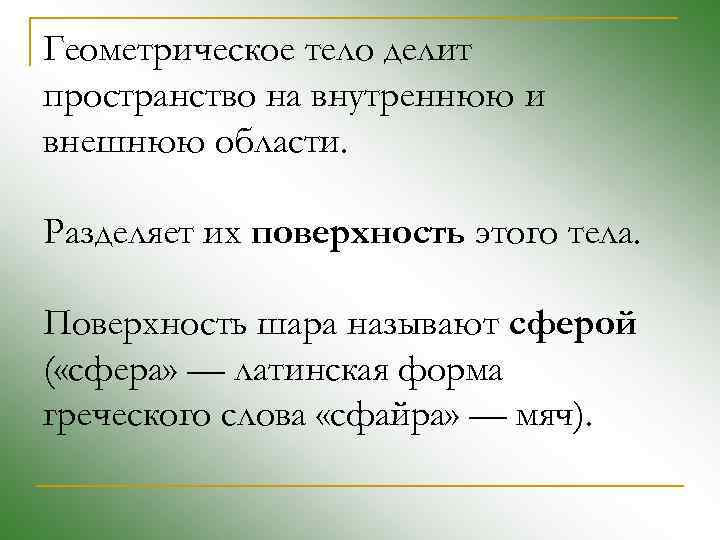 Геометрическое тело делит пространство на внутреннюю и внешнюю области.

Разделяет их поверхность этого тела.

Поверхность шара называют сферой («сфера» — латинская форма греческого слова «сфайра» — мяч).